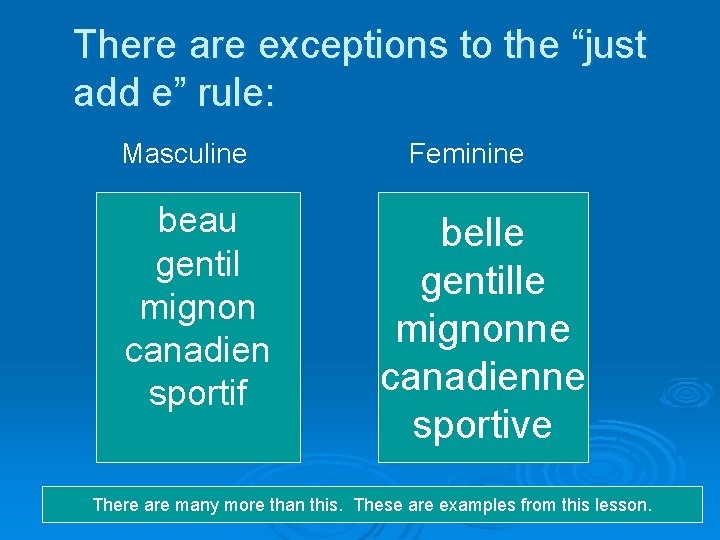 There are exceptions to the “just add e” rule:

Masculine

beau
gentil
mignon
canadien
sportif

Feminine

belle
gentille
mignonne
canadienne
sportive

There are many more than this. These are examples from this lesson.